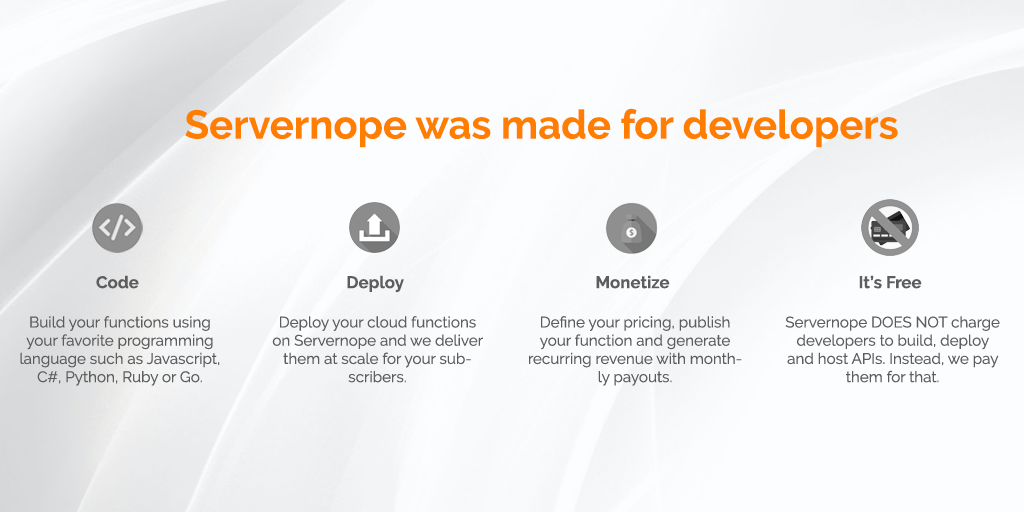 Servernope was made for developers

</>

Code

Build your functions using your favorite programming language such as Javascript, C#, Python, Ruby or Go.

Deploy

Deploy your cloud functions on Servernope and we deliver them at scale for your subscribers.

$

Monetize

Define your pricing, publish your function and generate recurring revenue with monthly payouts.

It's Free

Servernope DOES NOT charge developers to build, deploy and host APIs. Instead, we pay them for that.